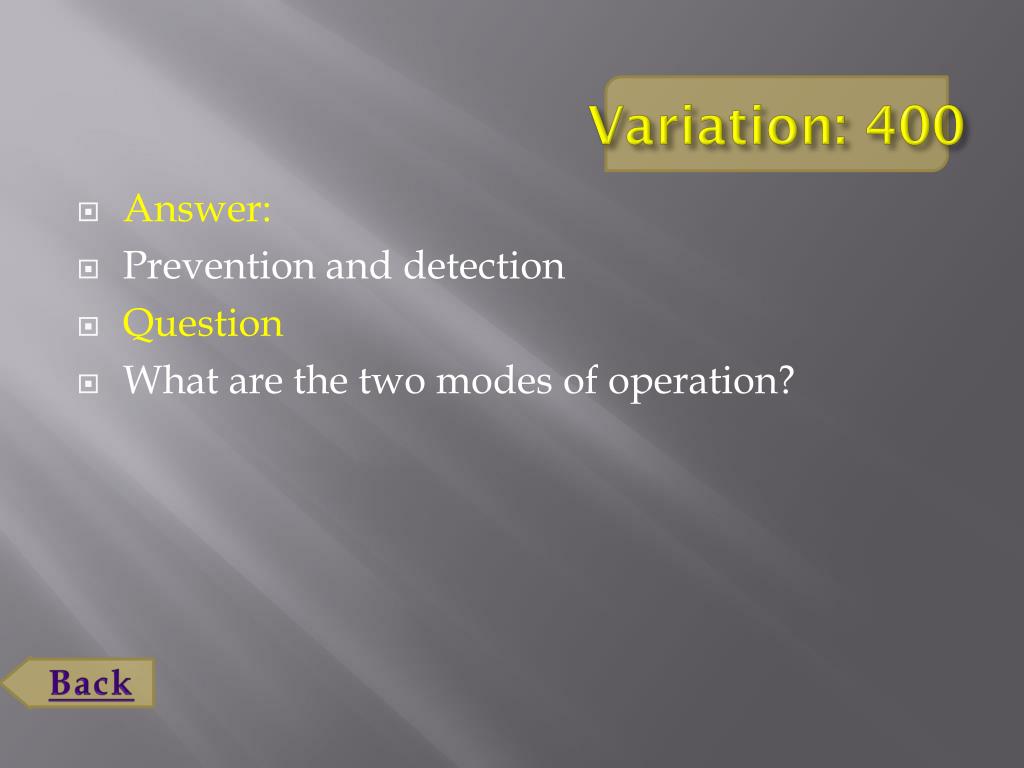 Variation: 400

Answer:
Prevention and detection
Question
What are the two modes of operation?

Back